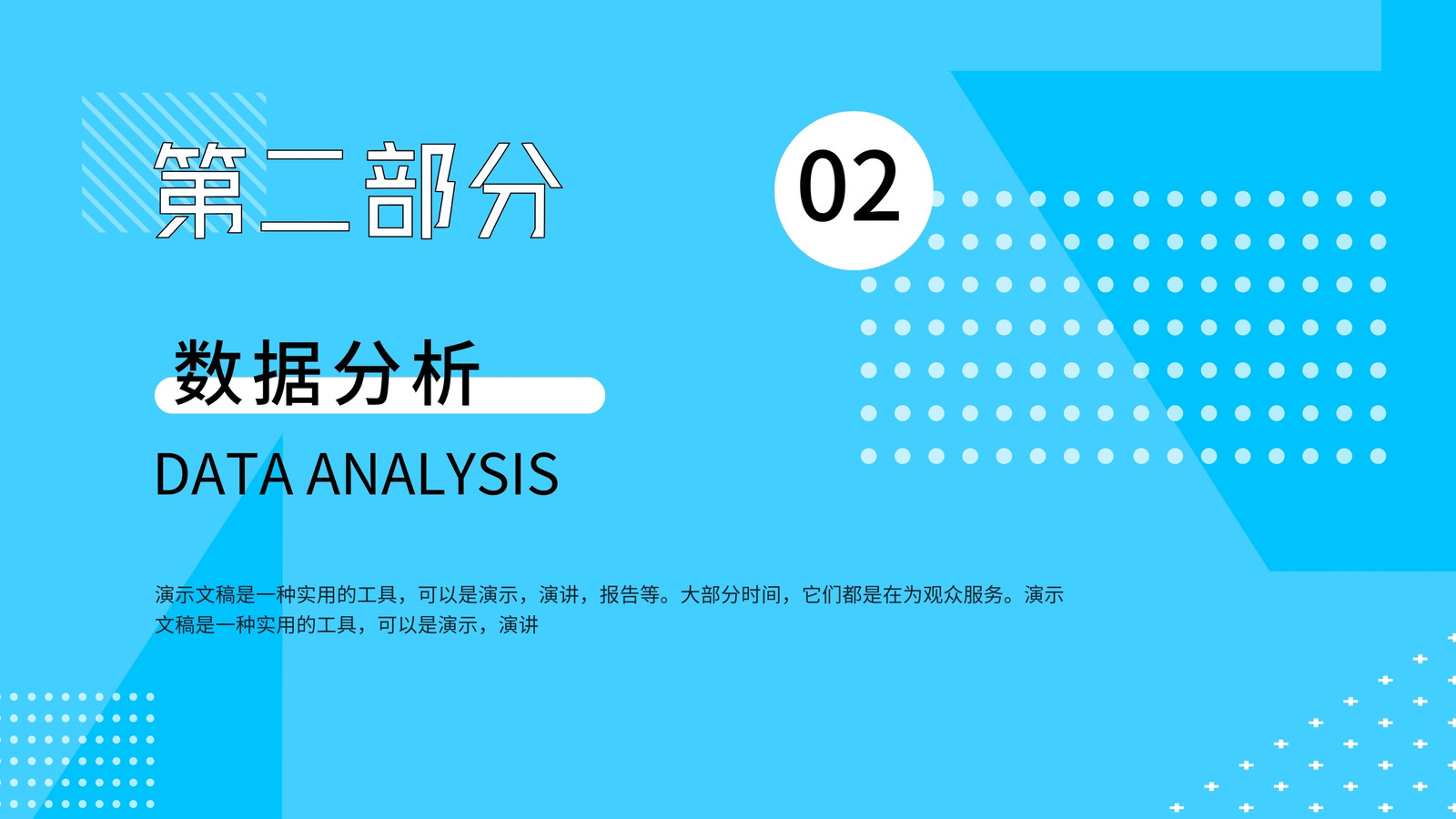 第二部分

02

数据分析

DATA ANALYSIS

演示文稿是一种实用的工具，可以是演示，演讲，报告等。大部分时间，它们都是在为观众服务。演示文稿是一种实用的工具，可以是演示，演讲